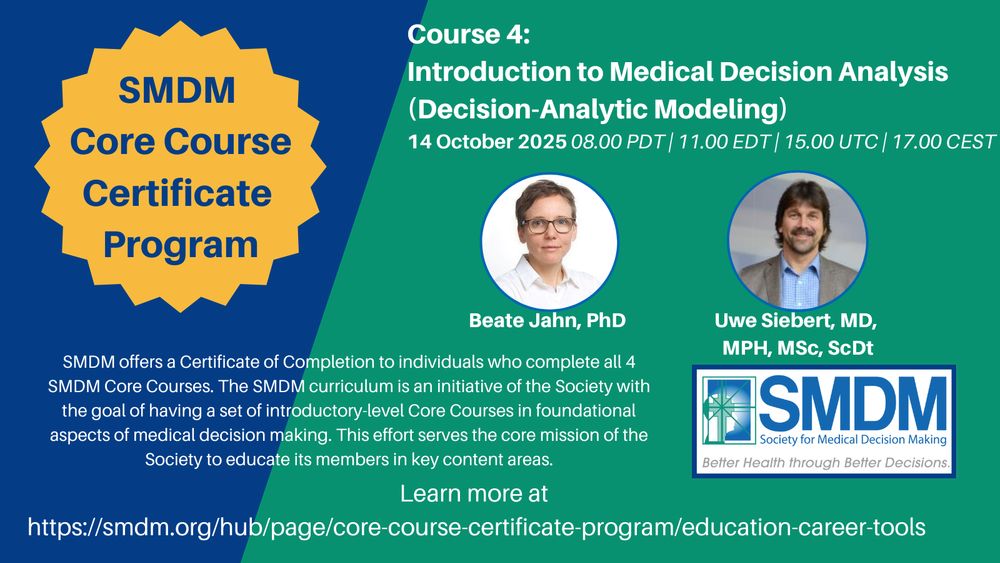 SMDM Core Course Certificate Program

Course 4:
Introduction to Medical Decision Analysis (Decision-Analytic Modeling)

14 October 2025 08.00 PDT | 11.00 EDT | 15.00 UTC | 17.00 CEST

Beate Jahn, PhD

Uwe Siebert, MD, MPH, MSc, ScDt

SMDM offers a Certificate of Completion to individuals who complete all 4 SMDM Core Courses. The SMDM curriculum is an initiative of the Society with the goal of having a set of introductory-level Core Courses in foundational aspects of medical decision making. This effort serves the core mission of the Society to educate its members in key content areas.

SMDM
Society for Medical Decision Making
Better Health through Better Decisions.

Learn more at
https://smdm.org/hub/page/core-course-certificate-program/education-career-tools